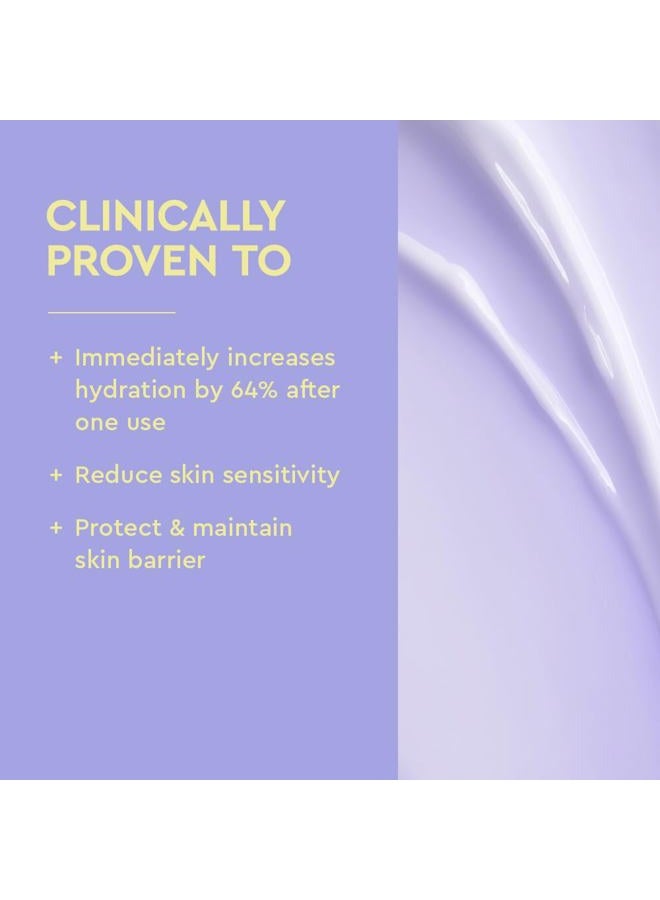 CLINICALLY PROVEN TO

+ Immediately increases hydration by 64% after one use

+ Reduce skin sensitivity

+ Protect & maintain skin barrier